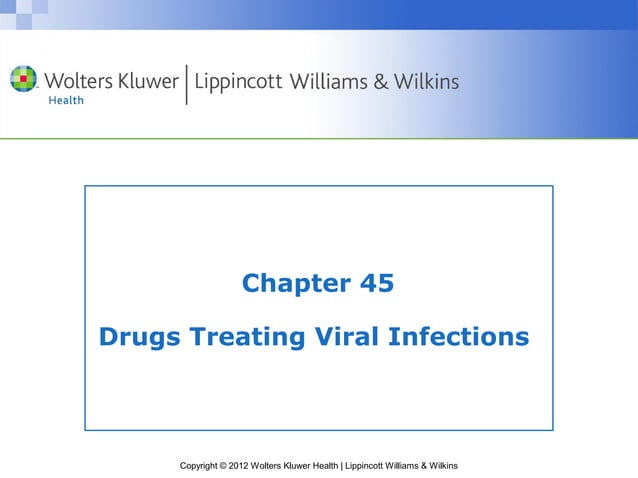 Wolters Kluwer | Lippincott Williams & Wilkins
Health

Chapter 45

Drugs Treating Viral Infections

Copyright © 2012 Wolters Kluwer Health | Lippincott Williams & Wilkins